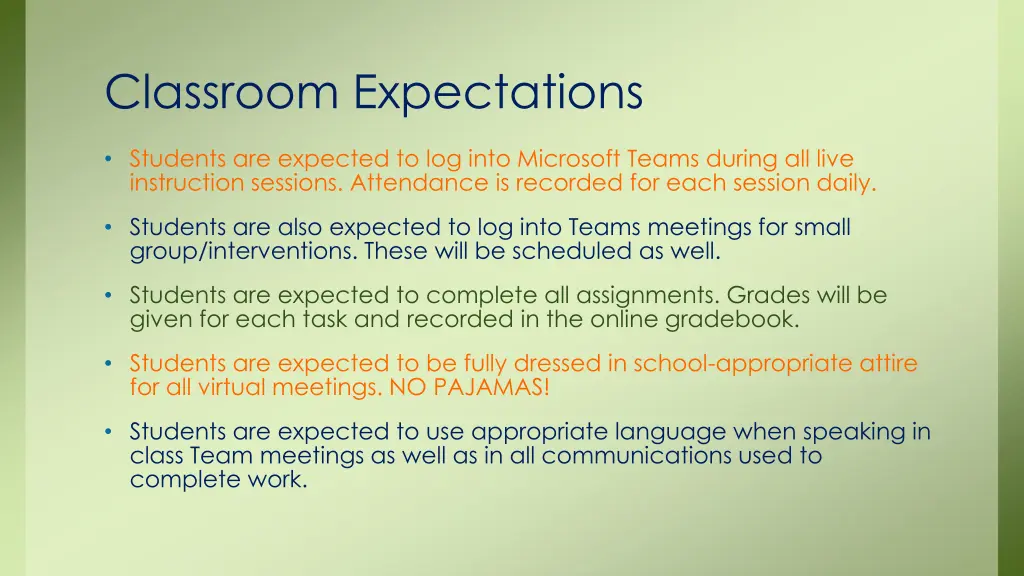 Classroom Expectations

• Students are expected to log into Microsoft Teams during all live instruction sessions. Attendance is recorded for each session daily.

• Students are also expected to log into Teams meetings for small group/interventions. These will be scheduled as well.

• Students are expected to complete all assignments. Grades will be given for each task and recorded in the online gradebook.

• Students are expected to be fully dressed in school-appropriate attire for all virtual meetings. NO PAJAMAS!

• Students are expected to use appropriate language when speaking in class Team meetings as well as in all communications used to complete work.